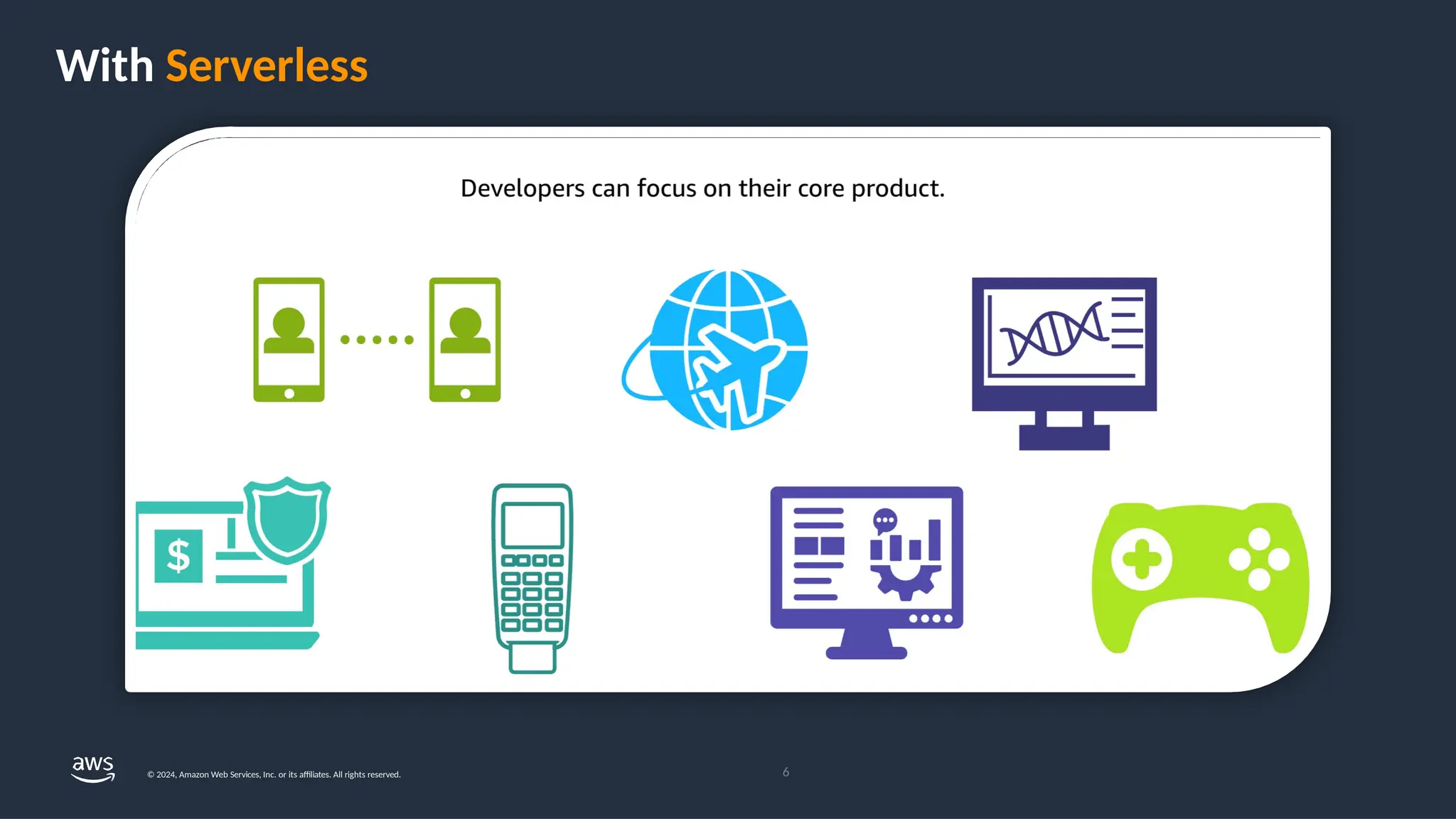 With Serverless

Developers can focus on their core product.

$

aws

© 2024, Amazon Web Services, Inc. or its affiliates. All rights reserved.

6